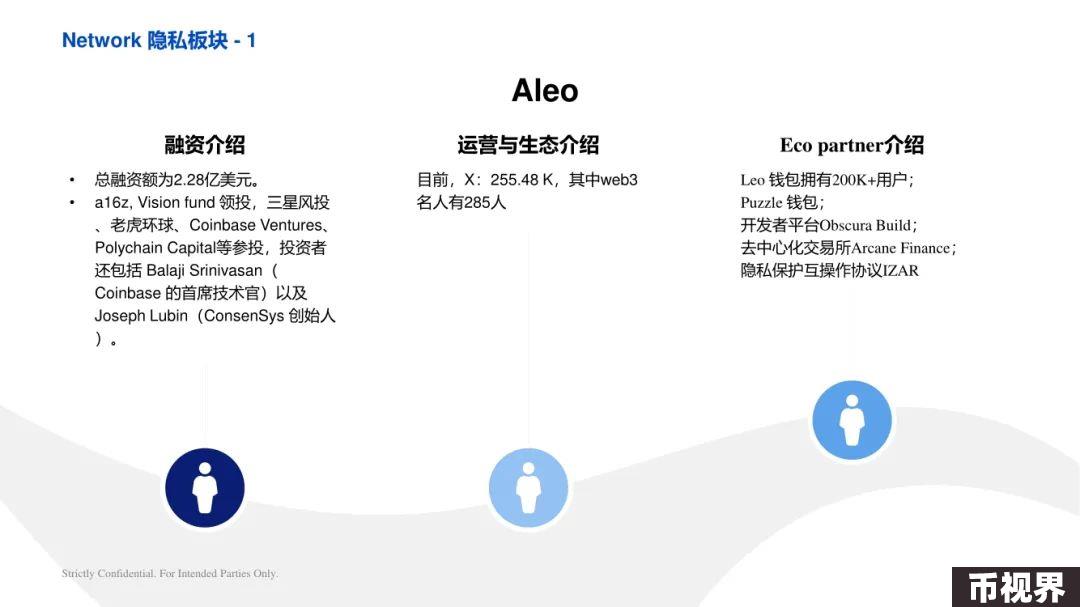 Network 隐私板块 - 1

Aleo

融资介绍

• 总融资额为2.28亿美元。
• a16z, Vision fund 领投，三星风投、老虎环球、Coinbase Ventures、Polychain Capital等参投，投资者还包括 Balaji Srinivasan（Coinbase 的首席技术官）以及 Joseph Lubin（ConsenSys 创始人）。

运营与生态介绍

目前，X：255.48 K，其中web3名人有285人

Eco partner介绍

Leo 钱包拥有200K+用户；
Puzzle 钱包；
开发者平台Obscura Build；
去中心化交易所Arcane Finance；
隐私保护互操作协议IZAR

Strictly Confidential. For Intended Parties Only.

币视界